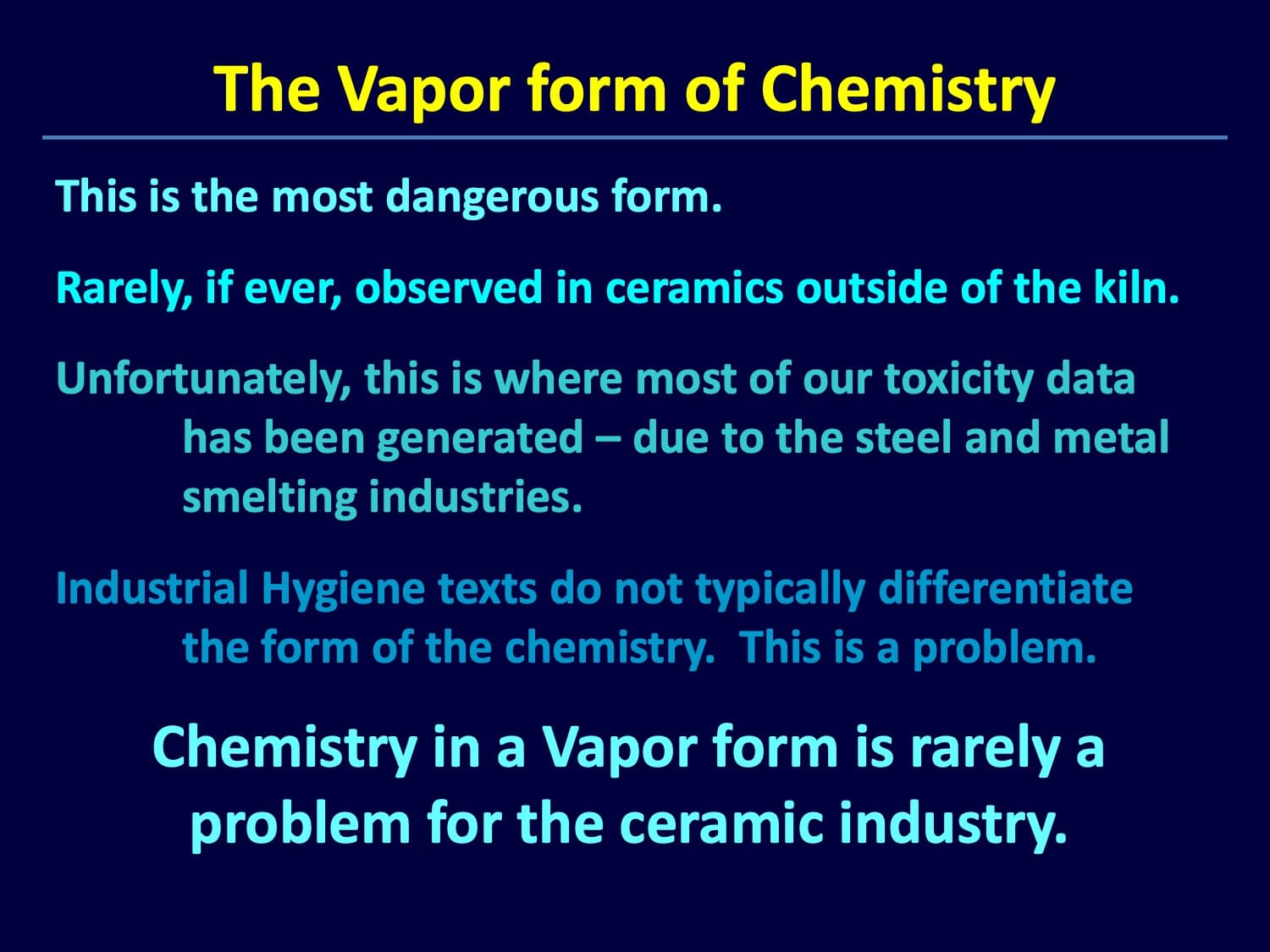 The Vapor form of Chemistry

This is the most dangerous form.

Rarely, if ever, observed in ceramics outside of the kiln.

Unfortunately, this is where most of our toxicity data has been generated – due to the steel and metal smelting industries.

Industrial Hygiene texts do not typically differentiate the form of the chemistry. This is a problem.

Chemistry in a Vapor form is rarely a problem for the ceramic industry.